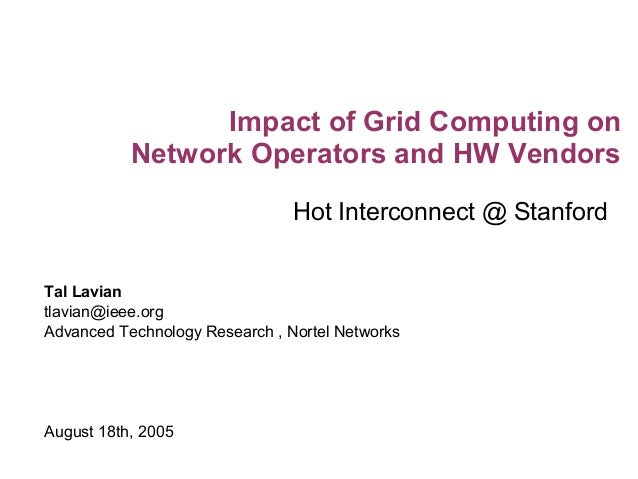 Impact of Grid Computing on Network Operators and HW Vendors

Hot Interconnect @ Stanford

Tal Lavian
tlavian@ieee.org
Advanced Technology Research , Nortel Networks

August 18th, 2005